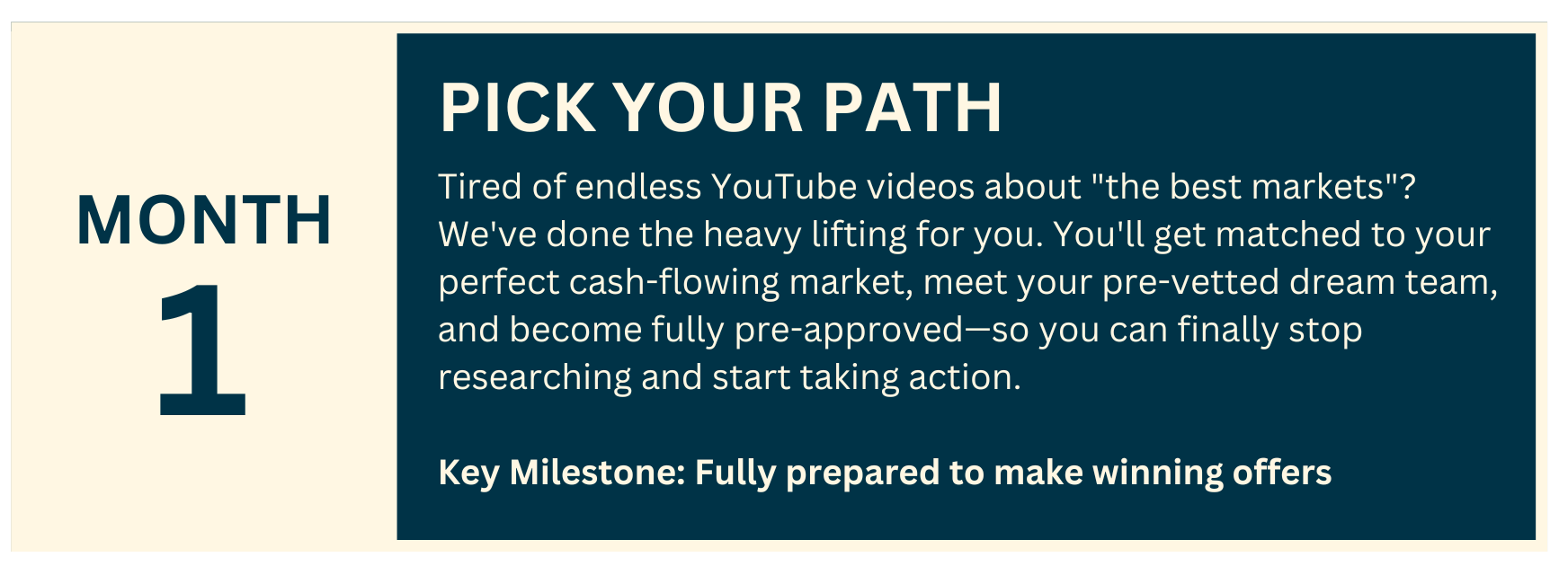 MONTH
1

PICK YOUR PATH

Tired of endless YouTube videos about "the best markets"? We've done the heavy lifting for you. You'll get matched to your perfect cash-flowing market, meet your pre-vetted dream team, and become fully pre-approved—so you can finally stop researching and start taking action.

Key Milestone: Fully prepared to make winning offers